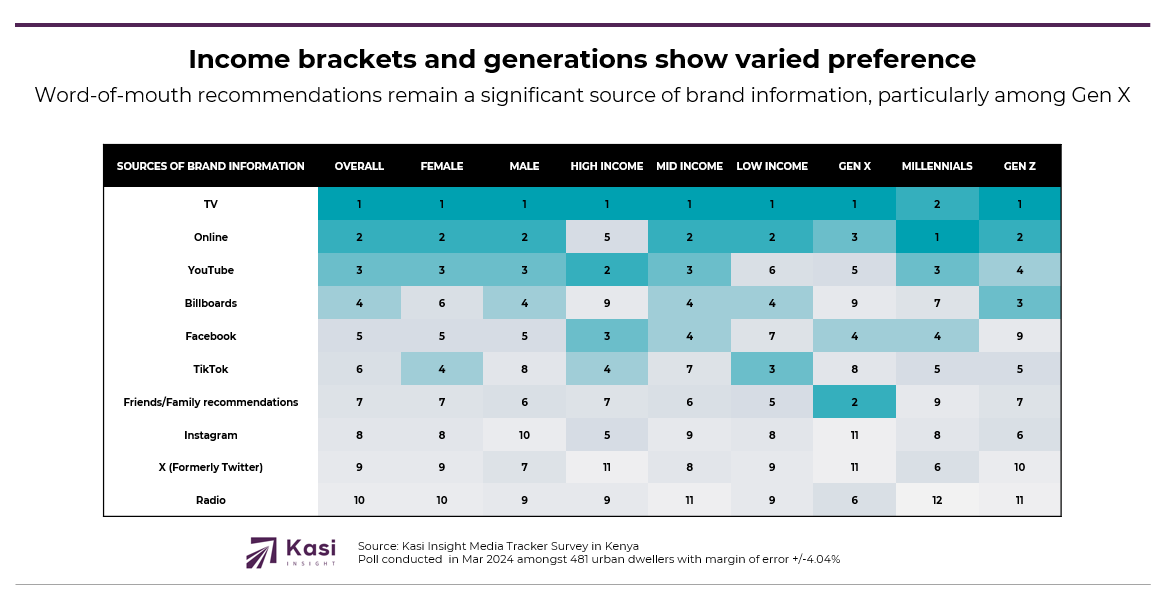 Income brackets and generations show varied preference

Word-of-mouth recommendations remain a significant source of brand information, particularly among Gen X

| SOURCES OF BRAND INFORMATION | OVERALL | FEMALE | MALE | HIGH INCOME | MID INCOME | LOW INCOME | GEN X | MILLENNIALS | GEN Z |
|---|---|---|---|---|---|---|---|---|---|
| TV | 1 | 1 | 1 | 1 | 1 | 1 | 1 | 2 | 1 |
| Online | 2 | 2 | 2 | 5 | 2 | 2 | 3 | 1 | 2 |
| YouTube | 3 | 3 | 3 | 2 | 3 | 6 | 5 | 3 | 4 |
| Billboards | 4 | 6 | 4 | 9 | 4 | 4 | 9 | 7 | 3 |
| Facebook | 5 | 5 | 5 | 3 | 4 | 7 | 4 | 4 | 9 |
| TikTok | 6 | 4 | 8 | 4 | 7 | 3 | 8 | 5 | 5 |
| Friends/Family recommendations | 7 | 7 | 6 | 7 | 6 | 5 | 2 | 9 | 7 |
| Instagram | 8 | 8 | 10 | 5 | 9 | 8 | 11 | 8 | 6 |
| X (Formerly Twitter) | 9 | 9 | 7 | 11 | 8 | 9 | 11 | 6 | 10 |
| Radio | 10 | 10 | 9 | 9 | 11 | 9 | 6 | 12 | 11 |

Kasi INSIGHT

Source: Kasi Insight Media Tracker Survey in Kenya
Poll conducted in Mar 2024 amongst 481 urban dwellers with margin of error +/-4.04%